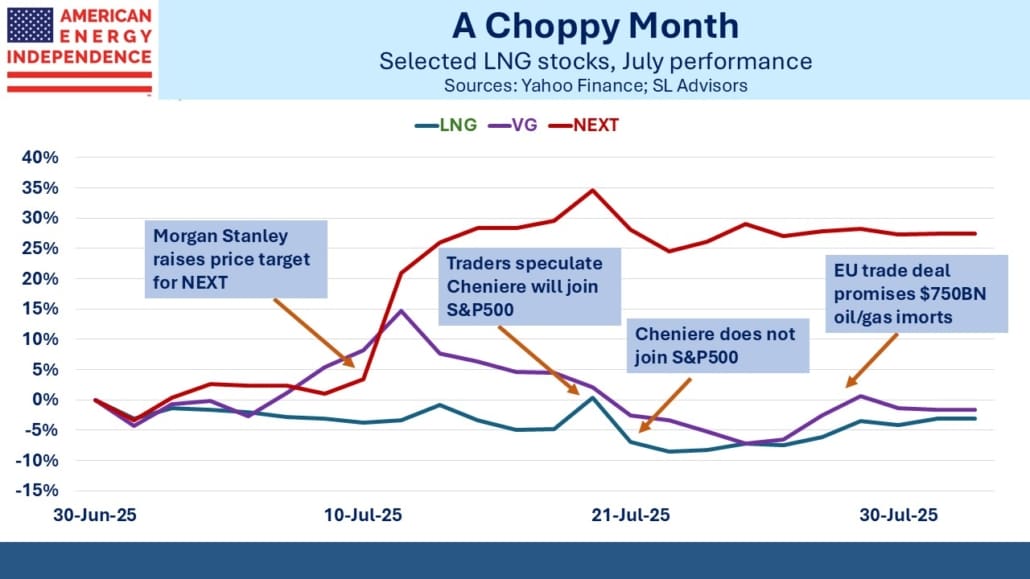 AMERICAN
ENERGY
INDEPENDENCE

A Choppy Month
Selected LNG stocks, July performance
Sources: Yahoo Finance; SL Advisors

LNG VG NEXT

40%
35%
30%
25%
20%
15%
10%
5%
0%
-5%
-10%
-15%

Morgan Stanley raises price target for NEXT

Traders speculate Cheniere will join S&P500

Cheniere does not join S&P500

EU trade deal promises $750BN oil/gas imorts

30-Jun-25
10-Jul-25
21-Jul-25
30-Jul-25